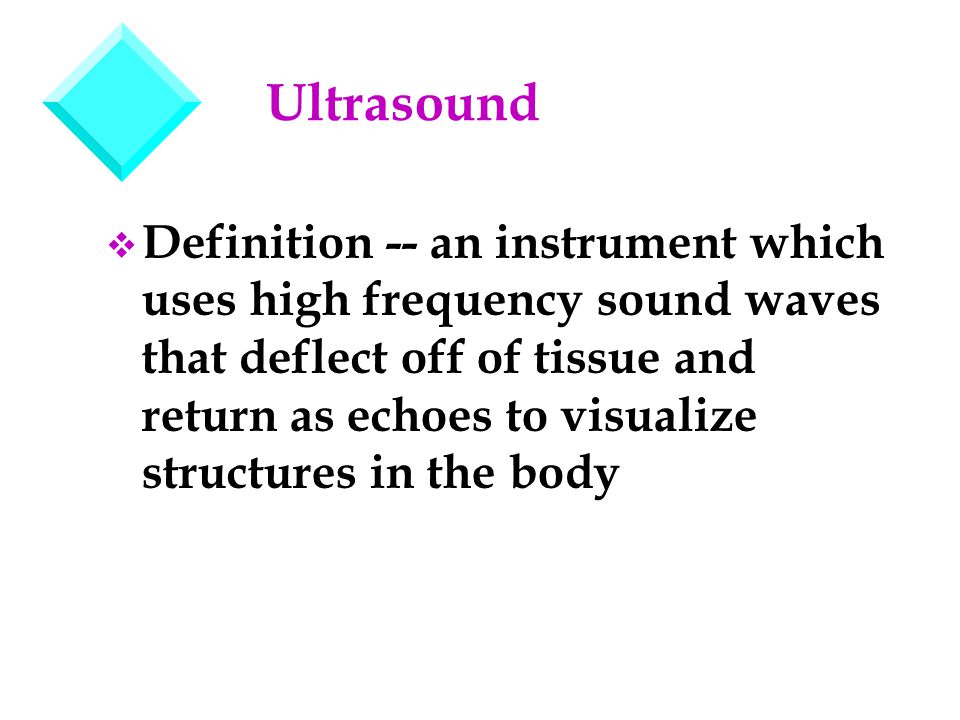 Ultrasound

❖ Definition -- an instrument which uses high frequency sound waves that deflect off of tissue and return as echoes to visualize structures in the body